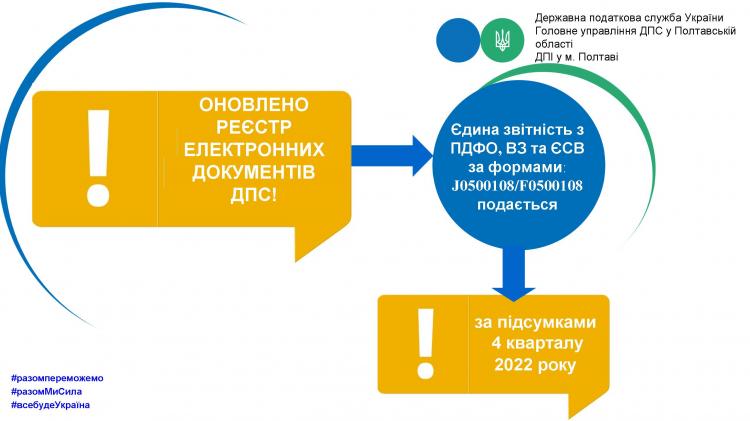 Державна податкова служба України
Головне управління ДПС у Полтавській області
ДПІ у м. Полтаві

!

ОНОВЛЕНО РЕЄСТР ЕЛЕКТРОННИХ ДОКУМЕНТІВ ДПС!

Єдина звітність з ПДФО, ВЗ та ЄСВ за формами: J0500108/F0500108 подається

!

за підсумками 4 кварталу 2022 року

#разомпереможемо
#разомМиСила
#всебудеУкраїна